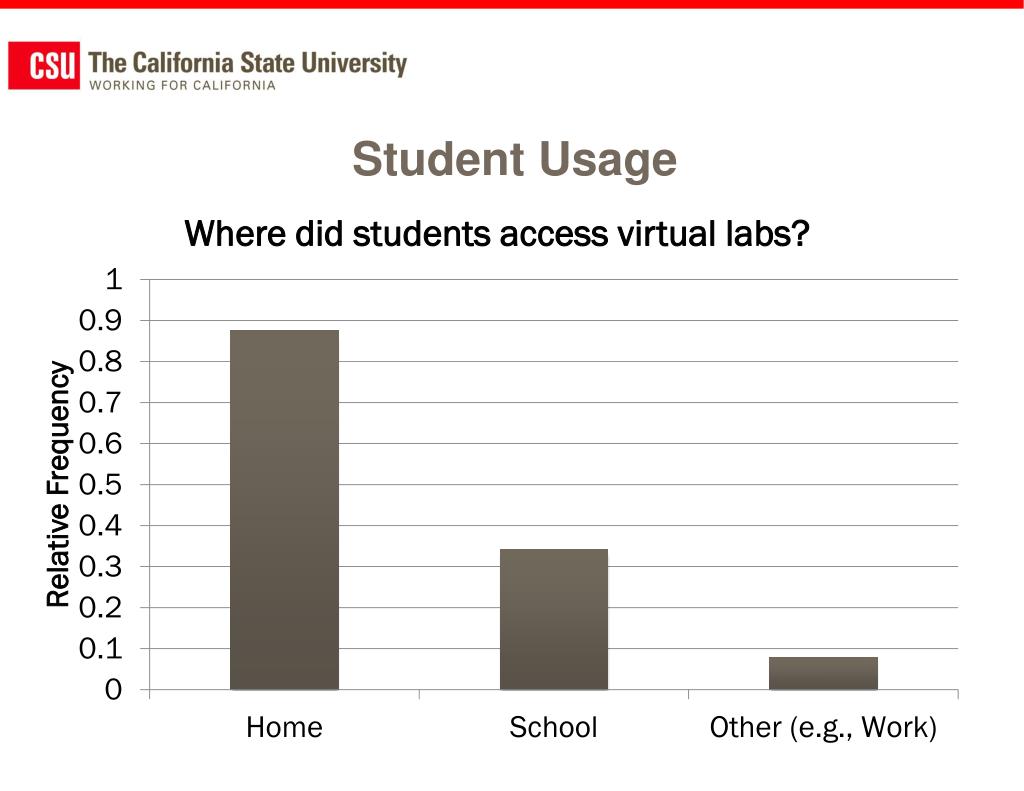 CSU The California State University
WORKING FOR CALIFORNIA

Student Usage

Where did students access virtual labs?

Relative Frequency

1
0.9
0.8
0.7
0.6
0.5
0.4
0.3
0.2
0.1
0

Home
School
Other (e.g., Work)